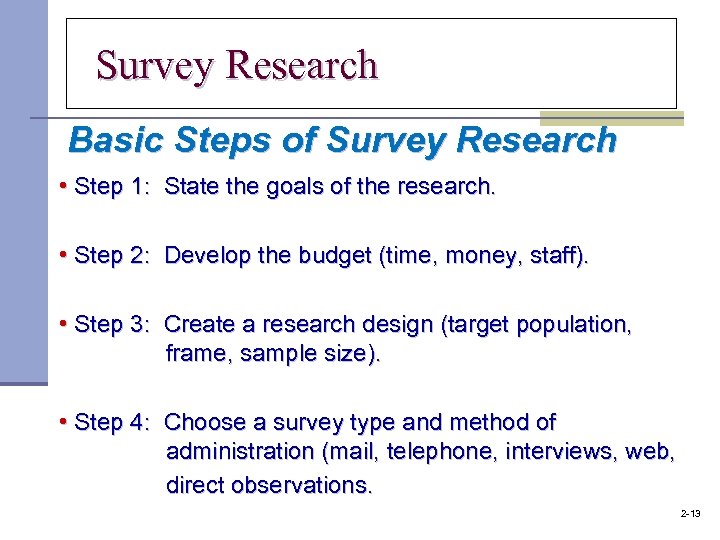 Survey Research

Basic Steps of Survey Research

• Step 1: State the goals of the research.

• Step 2: Develop the budget (time, money, staff).

• Step 3: Create a research design (target population, frame, sample size).

• Step 4: Choose a survey type and method of administration (mail, telephone, interviews, web, direct observations.

2-13